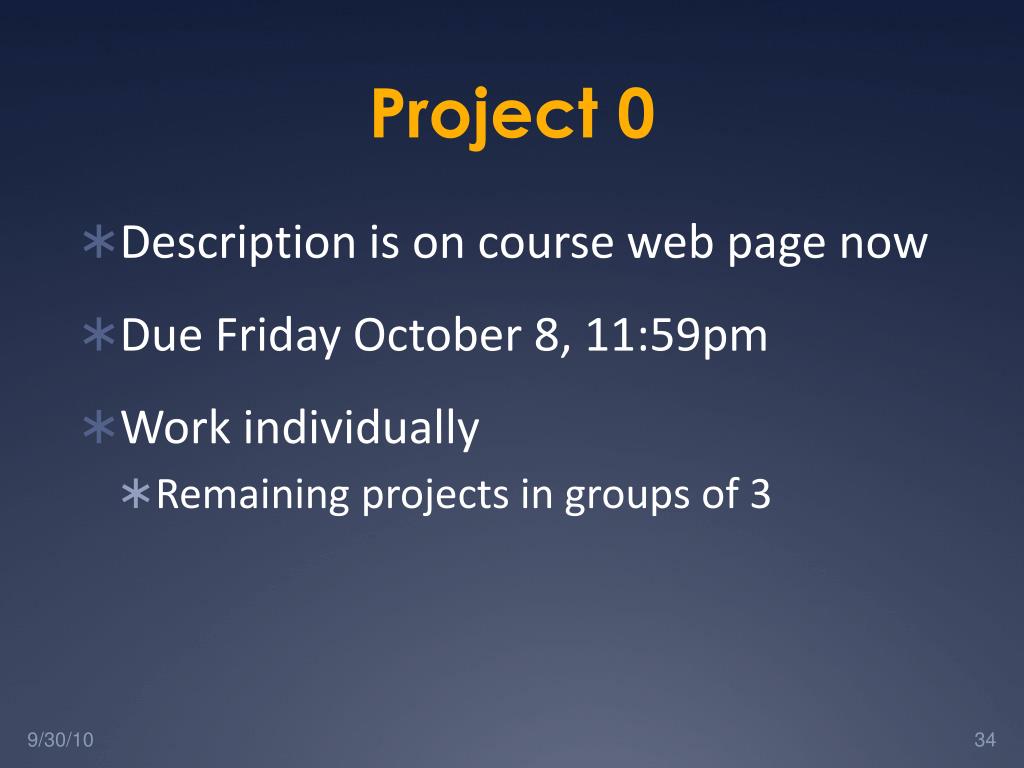 Project 0

∗Description is on course web page now

∗Due Friday October 8, 11:59pm

∗Work individually

∗Remaining projects in groups of 3

9/30/10

34